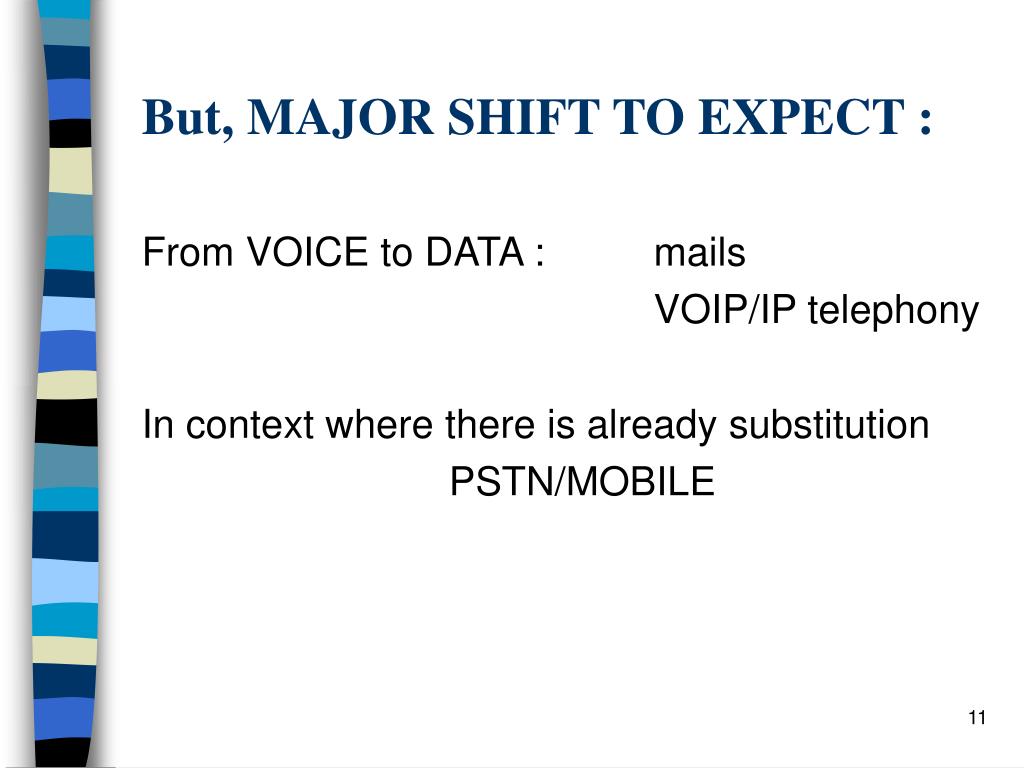 But, MAJOR SHIFT TO EXPECT :

From VOICE to DATA : mails
VOIP/IP telephony

In context where there is already substitution
PSTN/MOBILE

11